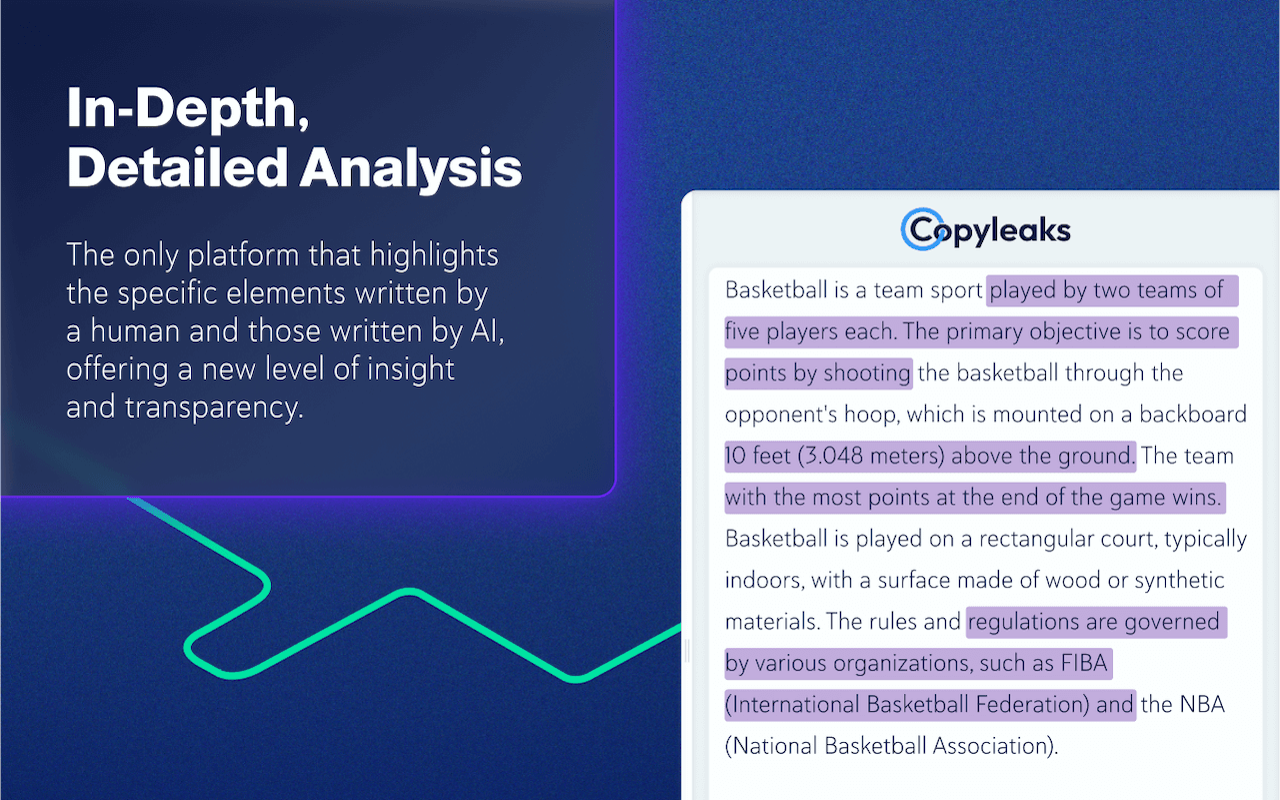 In-Depth, Detailed Analysis

The only platform that highlights the specific elements written by a human and those written by AI, offering a new level of insight and transparency.

Copyleaks

Basketball is a team sport played by two teams of five players each. The primary objective is to score points by shooting the basketball through the opponent's hoop, which is mounted on a backboard 10 feet (3.048 meters) above the ground. The team with the most points at the end of the game wins. Basketball is played on a rectangular court, typically indoors, with a surface made of wood or synthetic materials. The rules and regulations are governed by various organizations, such as FIBA (International Basketball Federation) and the NBA (National Basketball Association).